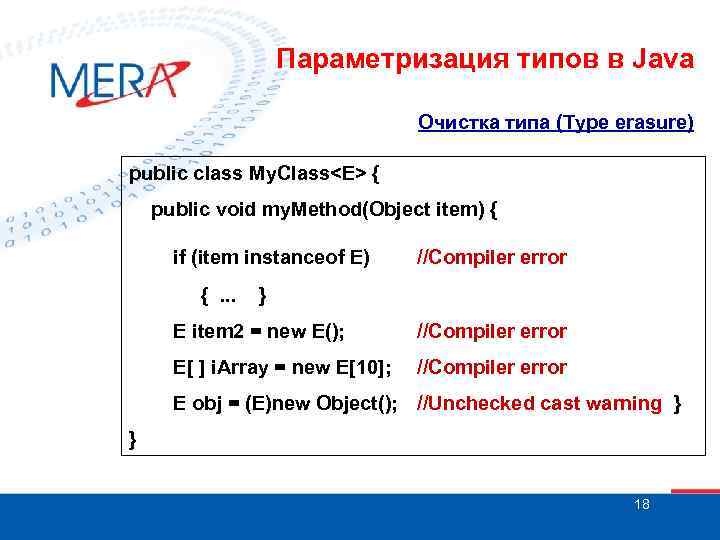 MERA

Параметризация типов в Java

Очистка типа (Type erasure)

public class MyClass<E> {
public void myMethod(Object item) {
if (item instanceof E) //Compiler error
{ ... }
E item2 = new E(); //Compiler error
E[ ] iArray = new E[10]; //Compiler error
E obj = (E)new Object(); //Unchecked cast warning }
}

18